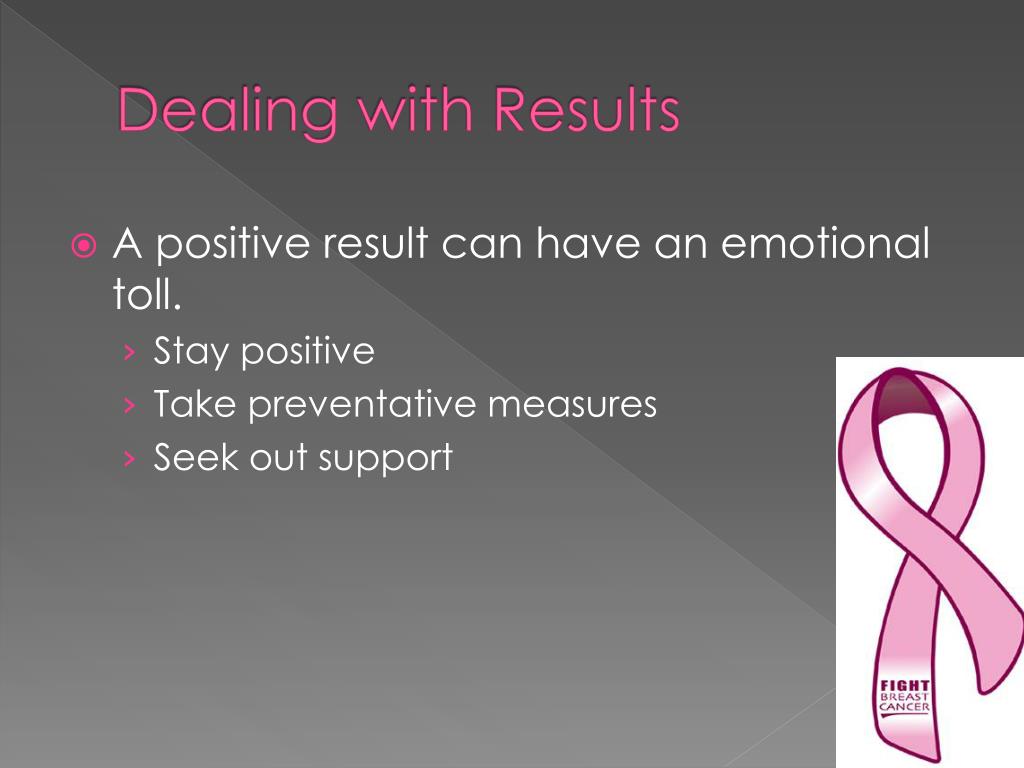 Dealing with Results

A positive result can have an emotional toll.

› Stay positive
› Take preventative measures
› Seek out support

FIGHT
BREAST
CANCER